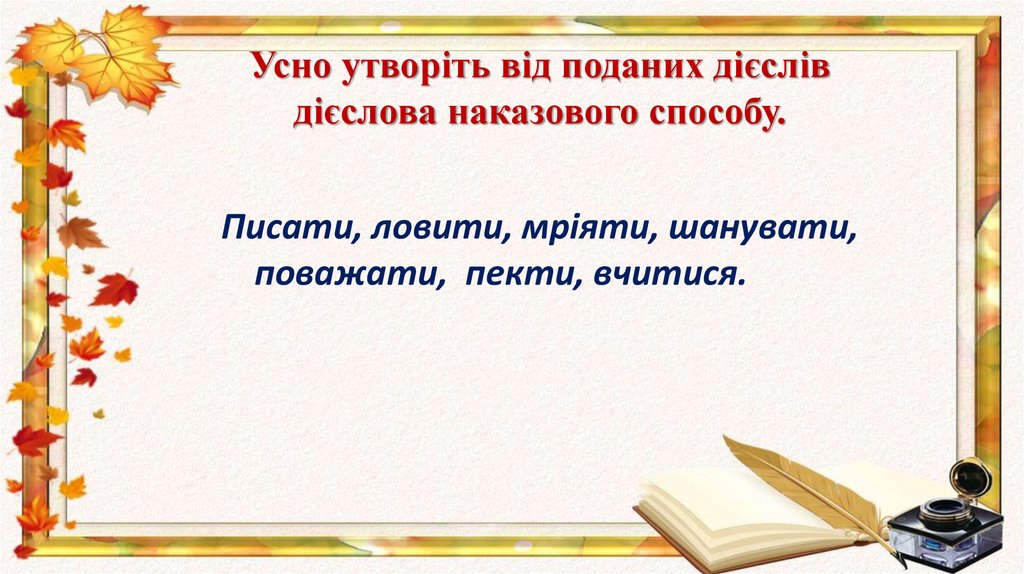 Усно утворіть від поданих дієслів дієслова наказового способу.

Писати, ловити, мріяти, шанувати, поважати, пекти, вчитися.